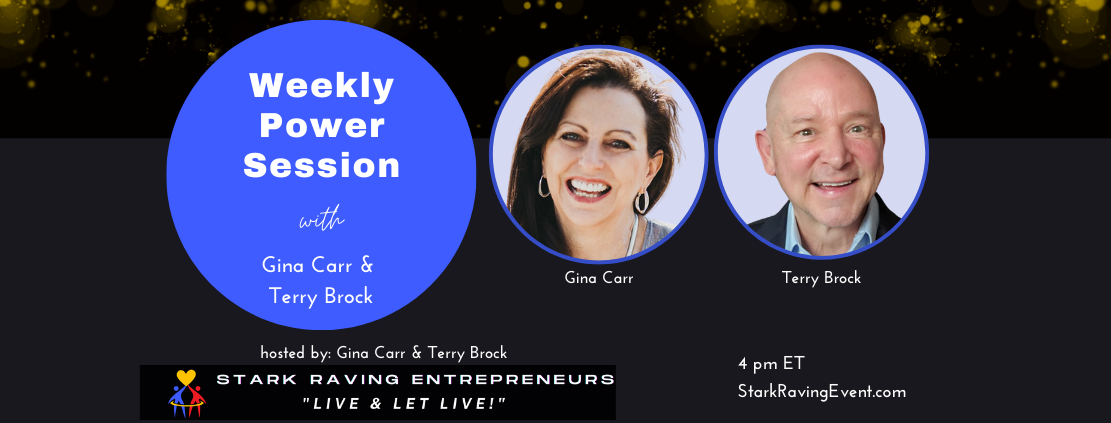 Weekly Power Session

with

Gina Carr & Terry Brock

Gina Carr

Terry Brock

hosted by: Gina Carr & Terry Brock

STARK RAVING ENTREPRENEURS
"LIVE & LET LIVE!"

4 pm ET
StarkRavingEvent.com